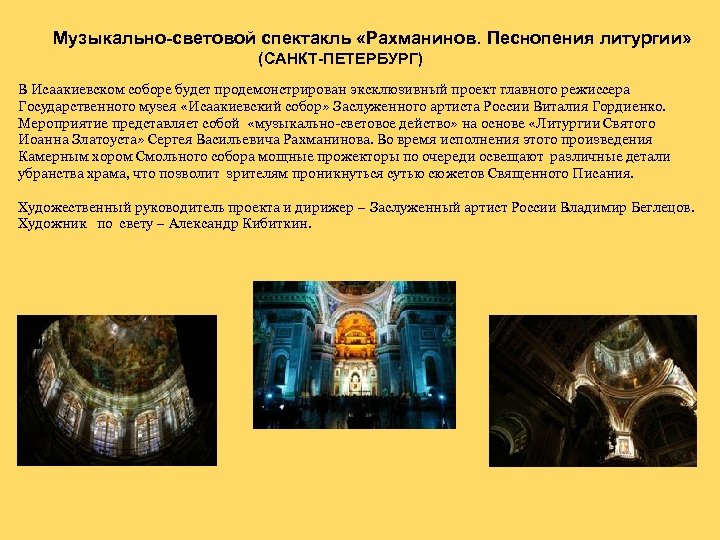 Музыкально-световой спектакль «Рахманинов. Песнопения литургии»
(САНКТ-ПЕТЕРБУРГ)

В Исаакиевском соборе будет продемонстрирован эксклюзивный проект главного режиссера Государственного музея «Исаакиевский собор» Заслуженного артиста России Виталия Гордиенко. Мероприятие представляет собой «музыкально-световое действо» на основе «Литургии Святого Иоанна Златоуста» Сергея Васильевича Рахманинова. Во время исполнения этого произведения Камерным хором Смольного собора мощные прожекторы по очереди освещают различные детали убранства храма, что позволит зрителям проникнуться сутью сюжетов Священного Писания.

Художественный руководитель проекта и дирижер – Заслуженный артист России Владимир Беглецов. Художник по свету – Александр Кибиткин.